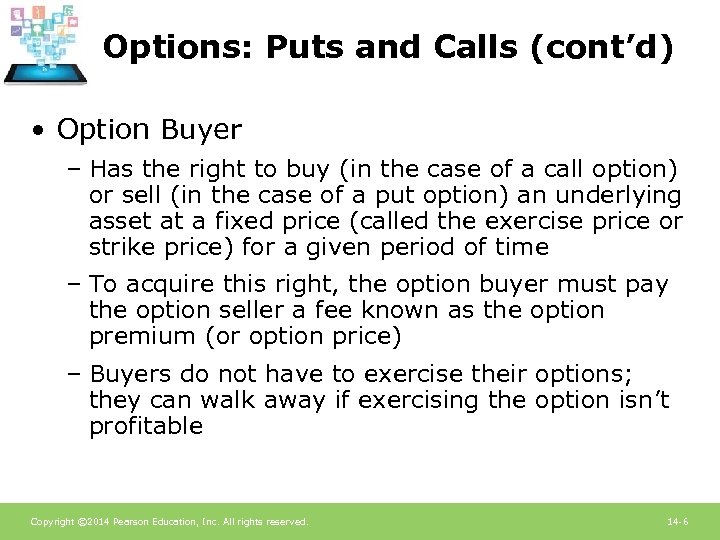 Options: Puts and Calls (cont'd)

• Option Buyer

– Has the right to buy (in the case of a call option) or sell (in the case of a put option) an underlying asset at a fixed price (called the exercise price or strike price) for a given period of time

– To acquire this right, the option buyer must pay the option seller a fee known as the option premium (or option price)

– Buyers do not have to exercise their options; they can walk away if exercising the option isn't profitable

Copyright ©2014 Pearson Education, Inc. All rights reserved.

14-6